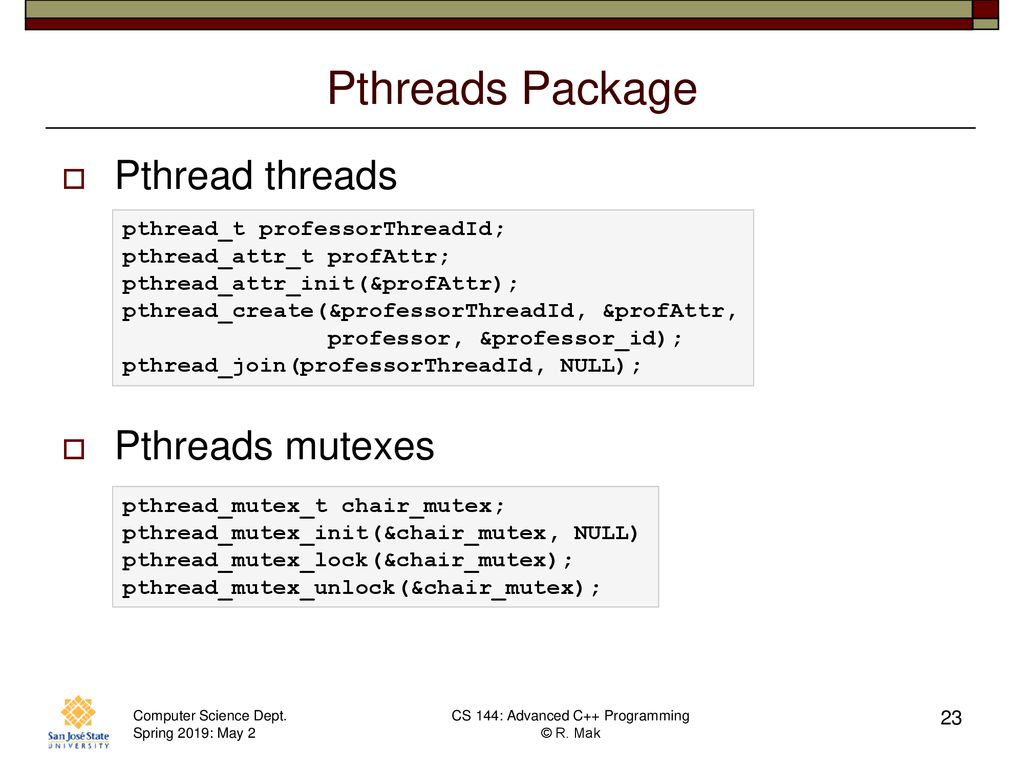 Pthreads Package

Pthread threads

pthread_t professorThreadId;
pthread_attr_t profAttr;
pthread_attr_init(&profAttr);
pthread_create(&professorThreadId, &profAttr,
               professor, &professor_id);
pthread_join(professorThreadId, NULL);

Pthreads mutexes

pthread_mutex_t chair_mutex;
pthread_mutex_init(&chair_mutex, NULL)
pthread_mutex_lock(&chair_mutex);
pthread_mutex_unlock(&chair_mutex);

San José State UNIVERSITY

Computer Science Dept.
Spring 2019: May 2

CS 144: Advanced C++ Programming
© R. Mak

23